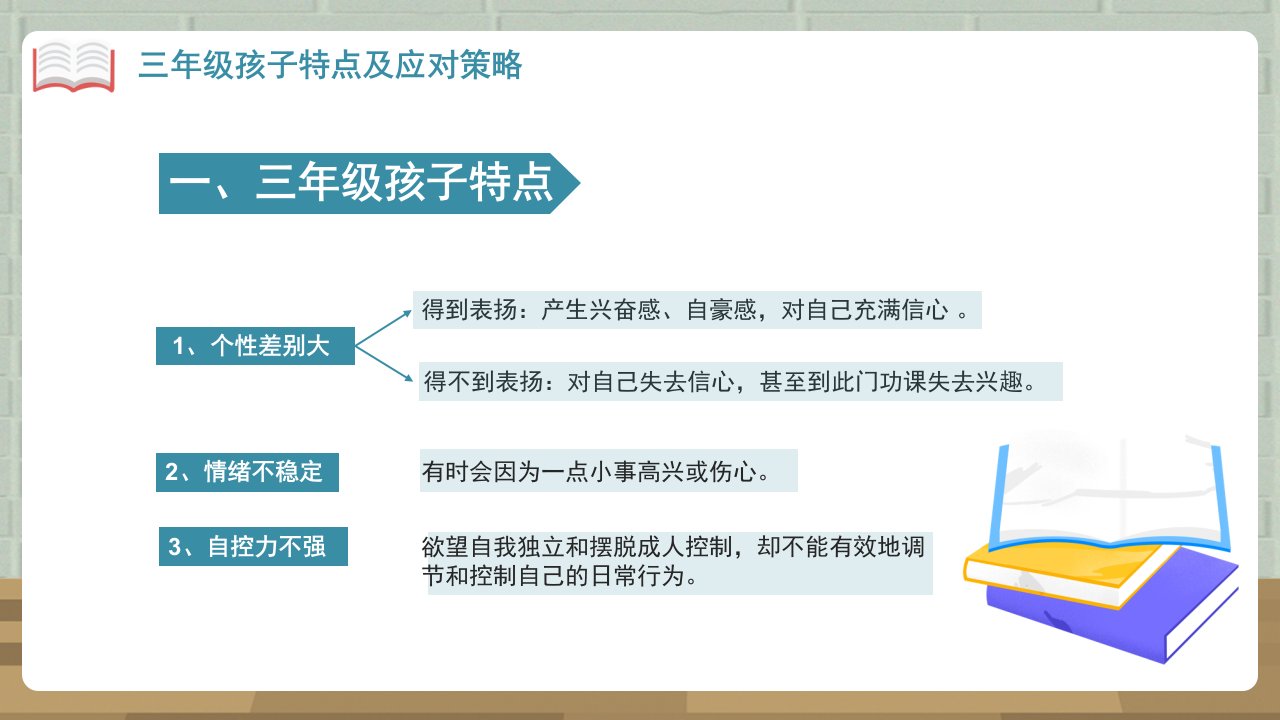 三年级孩子特点及应对策略

一、三年级孩子特点

1、个性差别大

得到表扬：产生兴奋感、自豪感，对自己充满信心 。

得不到表扬：对自己失去信心，甚至到此门功课失去兴趣。

2、情绪不稳定

有时会因为一点小事高兴或伤心。

3、自控力不强

欲望自我独立和摆脱成人控制，却不能有效地调节和控制自己的日常行为。